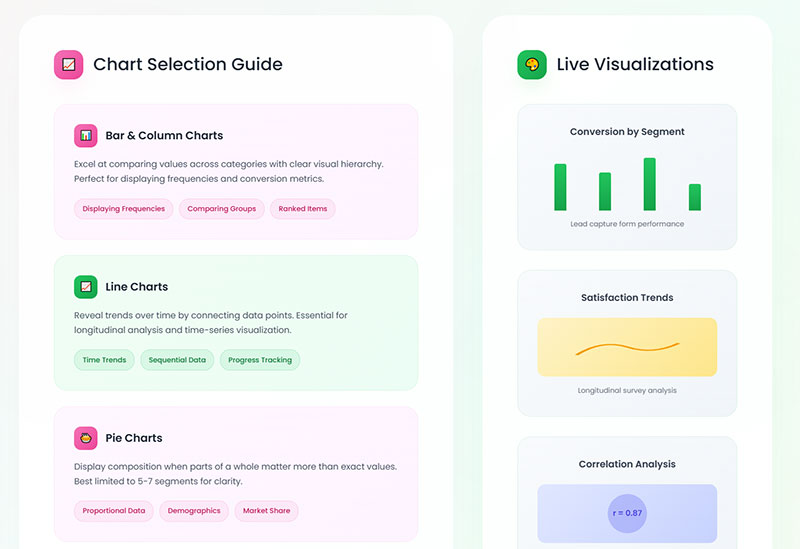 Chart Selection Guide

Bar & Column Charts

Excel at comparing values across categories with clear visual hierarchy. Perfect for displaying frequencies and conversion metrics.

Displaying Frequencies
Comparing Groups
Ranked Items

Line Charts

Reveal trends over time by connecting data points. Essential for longitudinal analysis and time-series visualization.

Time Trends
Sequential Data
Progress Tracking

Pie Charts

Display composition when parts of a whole matter more than exact values. Best limited to 5-7 segments for clarity.

Proportional Data
Demographics
Market Share

Live Visualizations

Conversion by Segment

Lead capture form performance

Satisfaction Trends

Longitudinal survey analysis

Correlation Analysis

r = 0.87